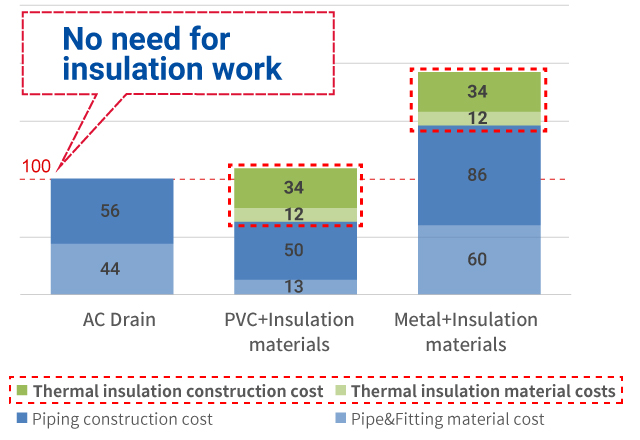 No need for insulation work

100

56

44

34

12

50

13

34

12

86

60

AC Drain

PVC+Insulation materials

Metal+Insulation materials

Thermal insulation construction cost

Thermal insulation material costs

Piping construction cost

Pipe&Fitting material cost